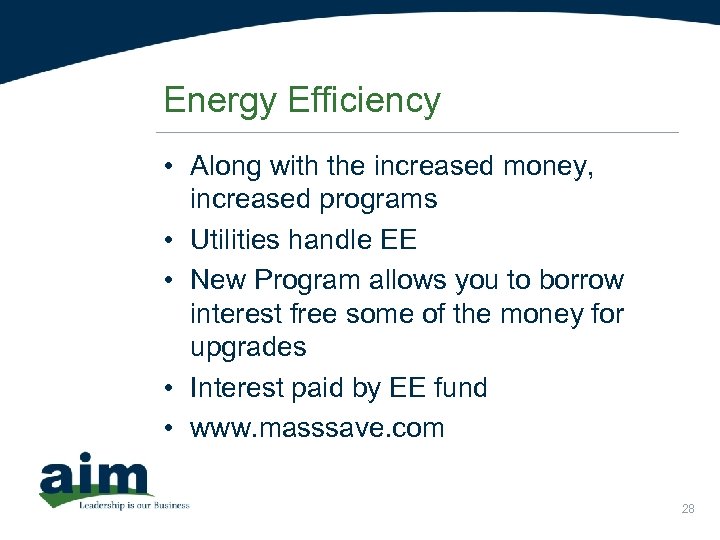 Energy Efficiency

• Along with the increased money, increased programs
• Utilities handle EE
• New Program allows you to borrow interest free some of the money for upgrades
• Interest paid by EE fund
• www.masssave.com

aim
Leadership is our Business

28